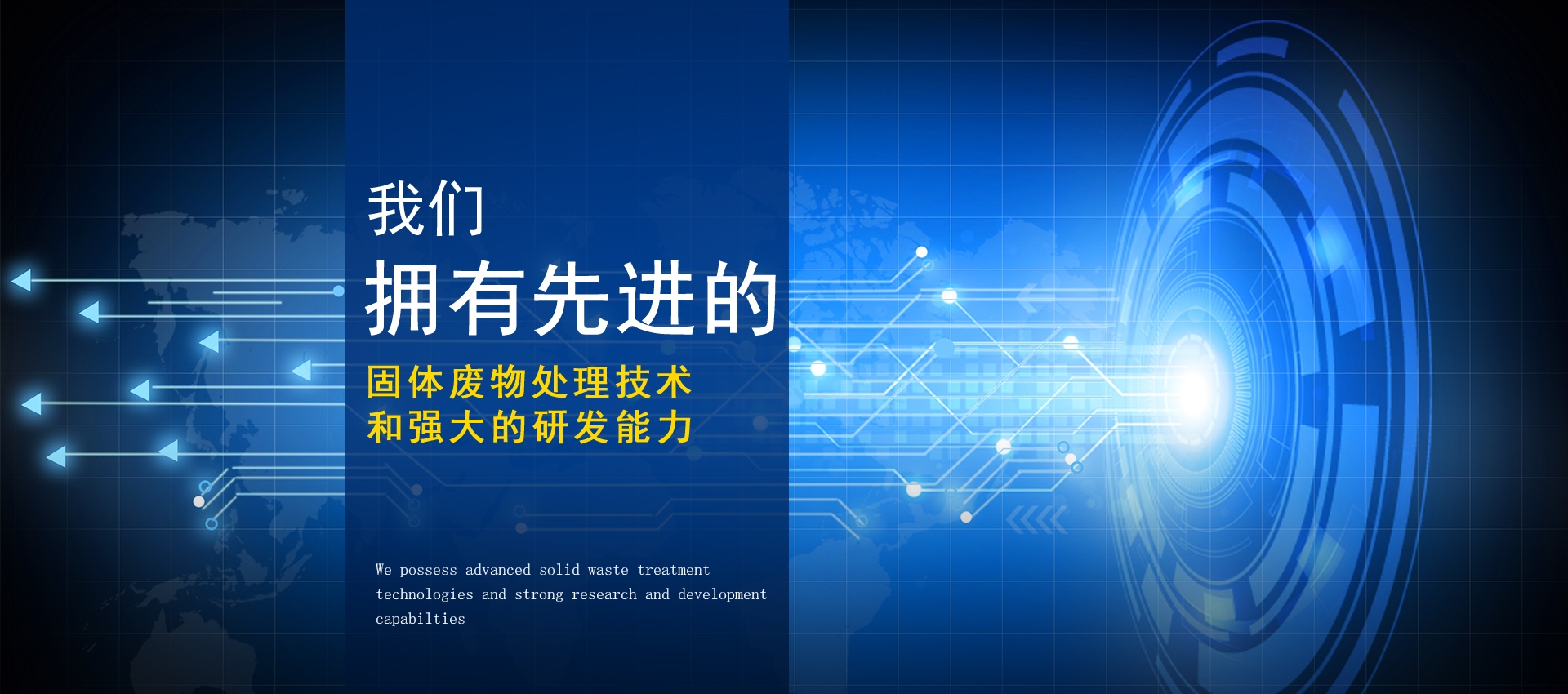 我们
拥有先进的
固体废物处理技术
和强大的研发能力

We possess advanced solid waste treatment technologies and strong research and development capabilties